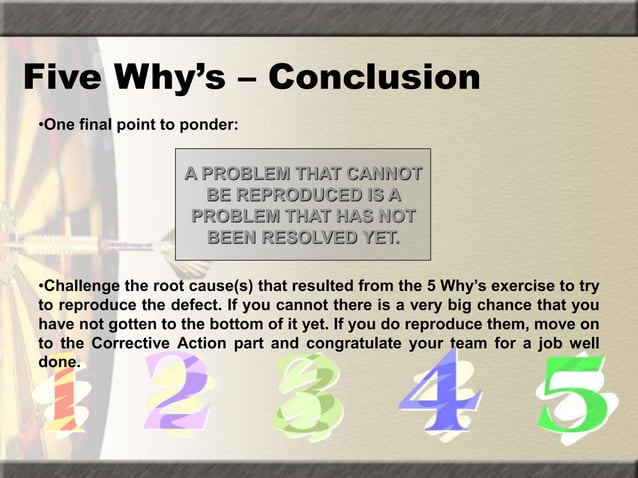 Five Why's – Conclusion

•One final point to ponder:

A PROBLEM THAT CANNOT BE REPRODUCED IS A PROBLEM THAT HAS NOT BEEN RESOLVED YET.

•Challenge the root cause(s) that resulted from the 5 Why's exercise to try to reproduce the defect. If you cannot there is a very big chance that you have not gotten to the bottom of it yet. If you do reproduce them, move on to the Corrective Action part and congratulate your team for a job well done.

1 2 3 4 5